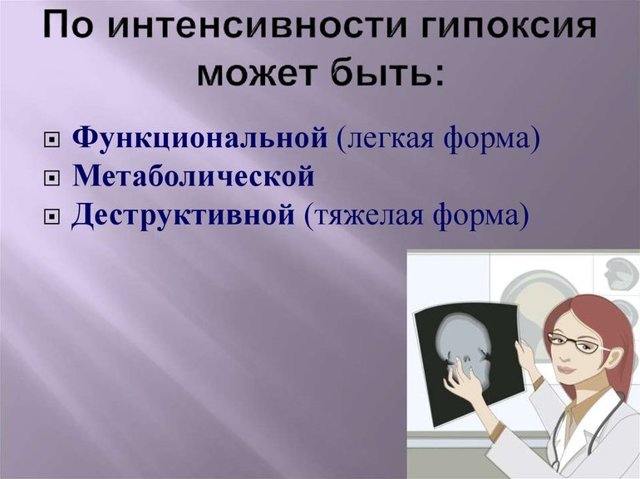 По интенсивности гипоксия может быть:

Функциональной (легкая форма)
Метаболической
Деструктивной (тяжелая форма)